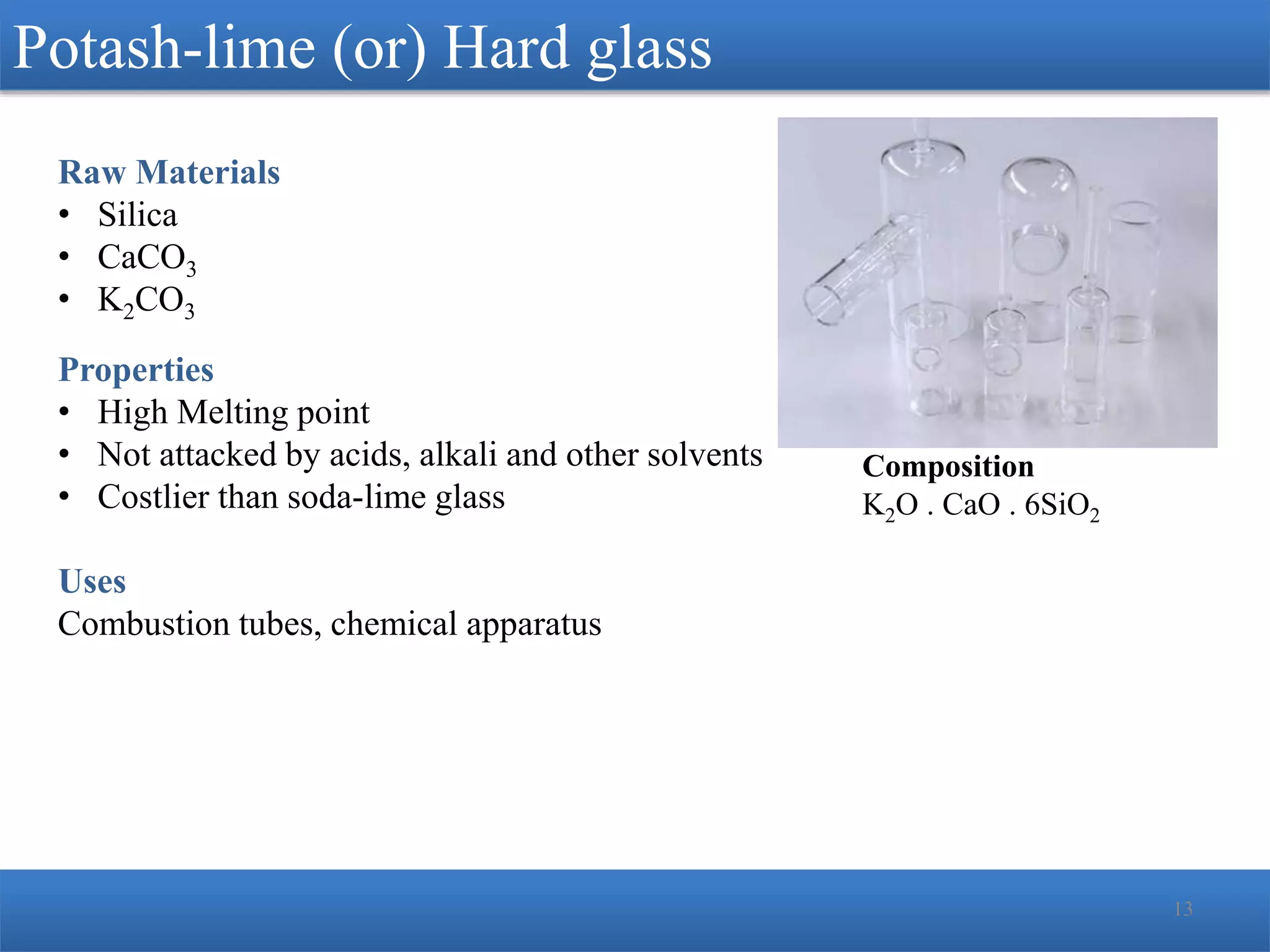 Potash-lime (or) Hard glass

Raw Materials
• Silica
• $CaCO_3$
• $K_2CO_3$

Properties
• High Melting point
• Not attacked by acids, alkali and other solvents
• Costlier than soda-lime glass

Composition
$K_2O . CaO . 6SiO_2$

Uses
Combustion tubes, chemical apparatus

13